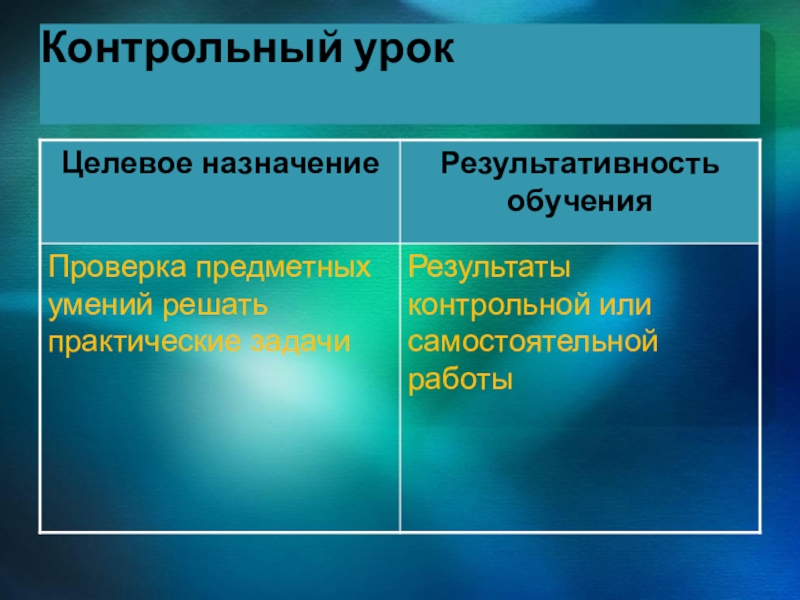 Контрольный урок

| Целевое назначение | Результативность обучения |
|---|---|
| Проверка предметных умений решать практические задачи | Результаты контрольной или самостоятельной работы |